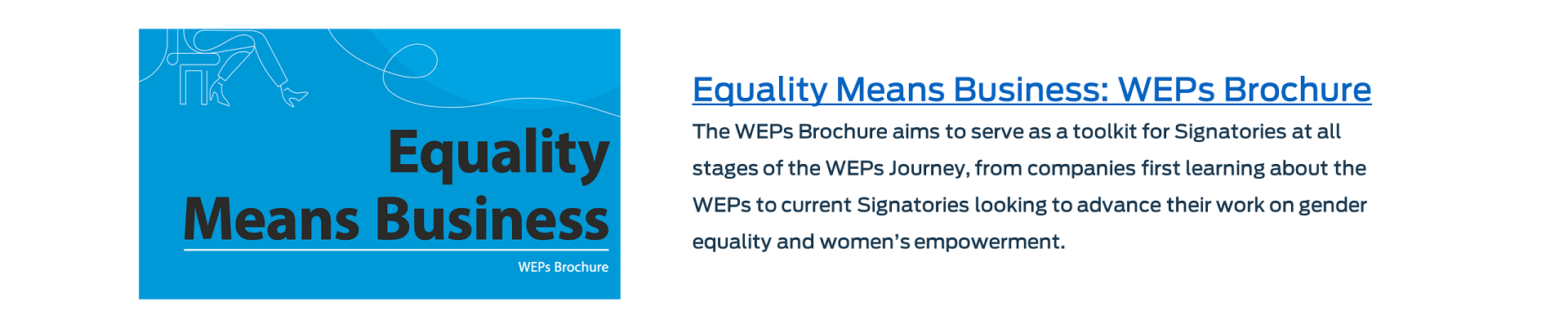 Equality Means Business

WEPs Brochure

Equality Means Business: WEPs Brochure

The WEPs Brochure aims to serve as a toolkit for Signatories at all stages of the WEPs Journey, from companies first learning about the WEPs to current Signatories looking to advance their work on gender equality and women's empowerment.